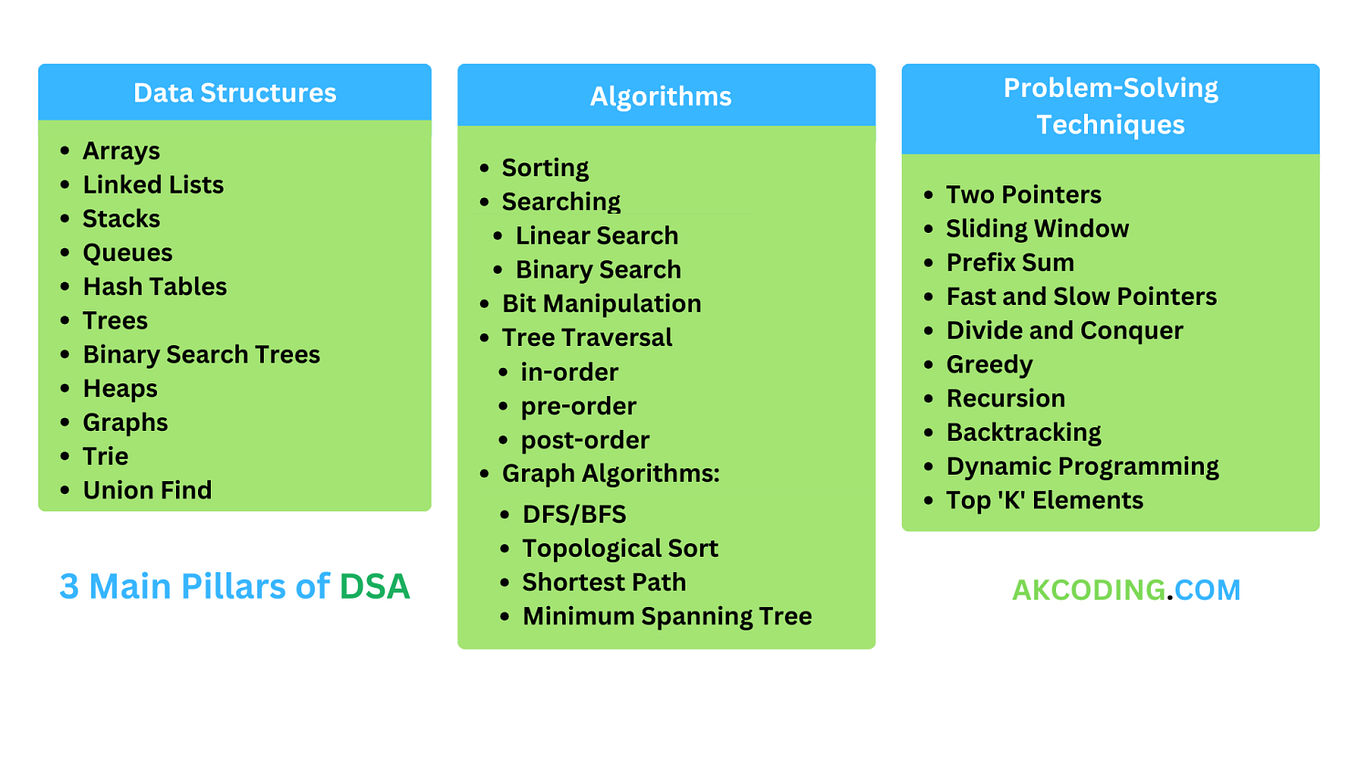 Data Structures

- Arrays
- Linked Lists
- Stacks
- Queues
- Hash Tables
- Trees
- Binary Search Trees
- Heaps
- Graphs
- Trie
- Union Find

3 Main Pillars of DSA

Algorithms

- Sorting
- Searching
  - Linear Search
  - Binary Search
- Bit Manipulation
- Tree Traversal
  - in-order
  - pre-order
  - post-order
- Graph Algorithms:
  - DFS/BFS
  - Topological Sort
  - Shortest Path
  - Minimum Spanning Tree

Problem-Solving Techniques

- Two Pointers
- Sliding Window
- Prefix Sum
- Fast and Slow Pointers
- Divide and Conquer
- Greedy
- Recursion
- Backtracking
- Dynamic Programming
- Top 'K' Elements

AKCODING.COM